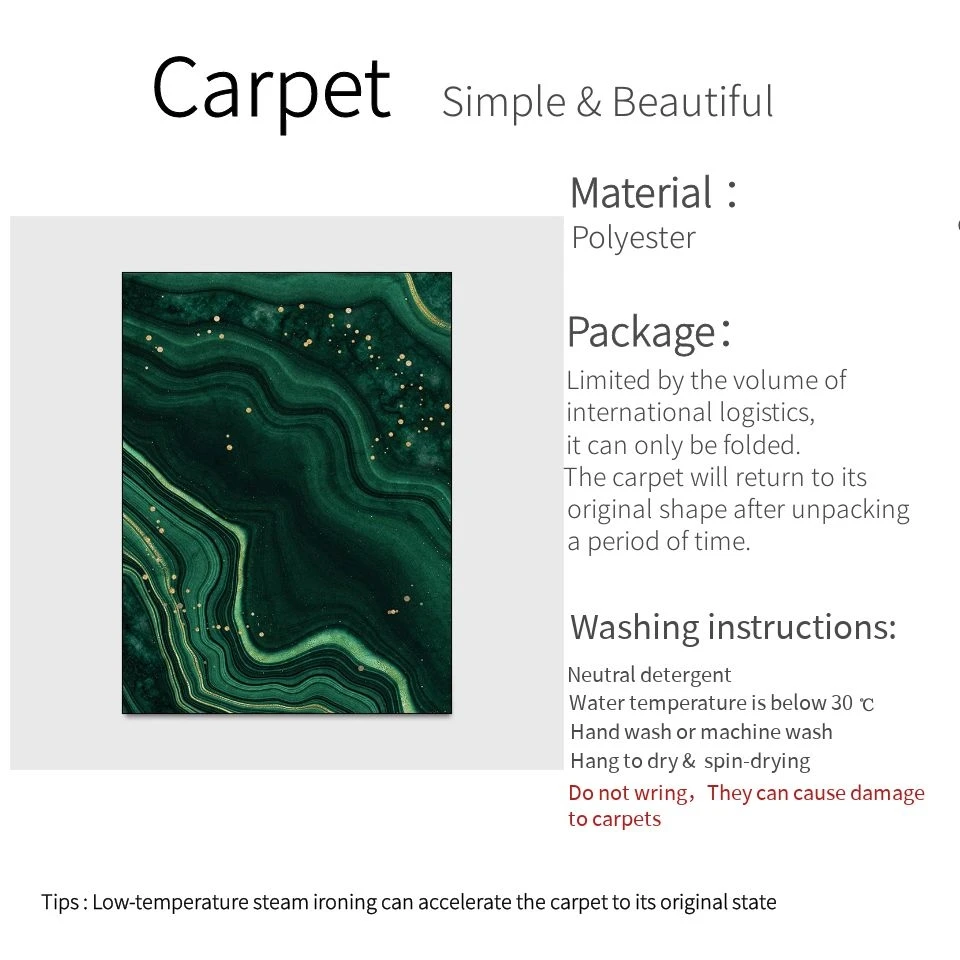 Carpet Simple & Beautiful

Material：
Polyester

Package：
Limited by the volume of international logistics, it can only be folded. The carpet will return to its original shape after unpacking a period of time.

Washing instructions:
Neutral detergent
Water temperature is below 30 ℃
Hand wash or machine wash
Hang to dry & spin-drying
Do not wring，They can cause damage to carpets

Tips : Low-temperature steam ironing can accelerate the carpet to its original state